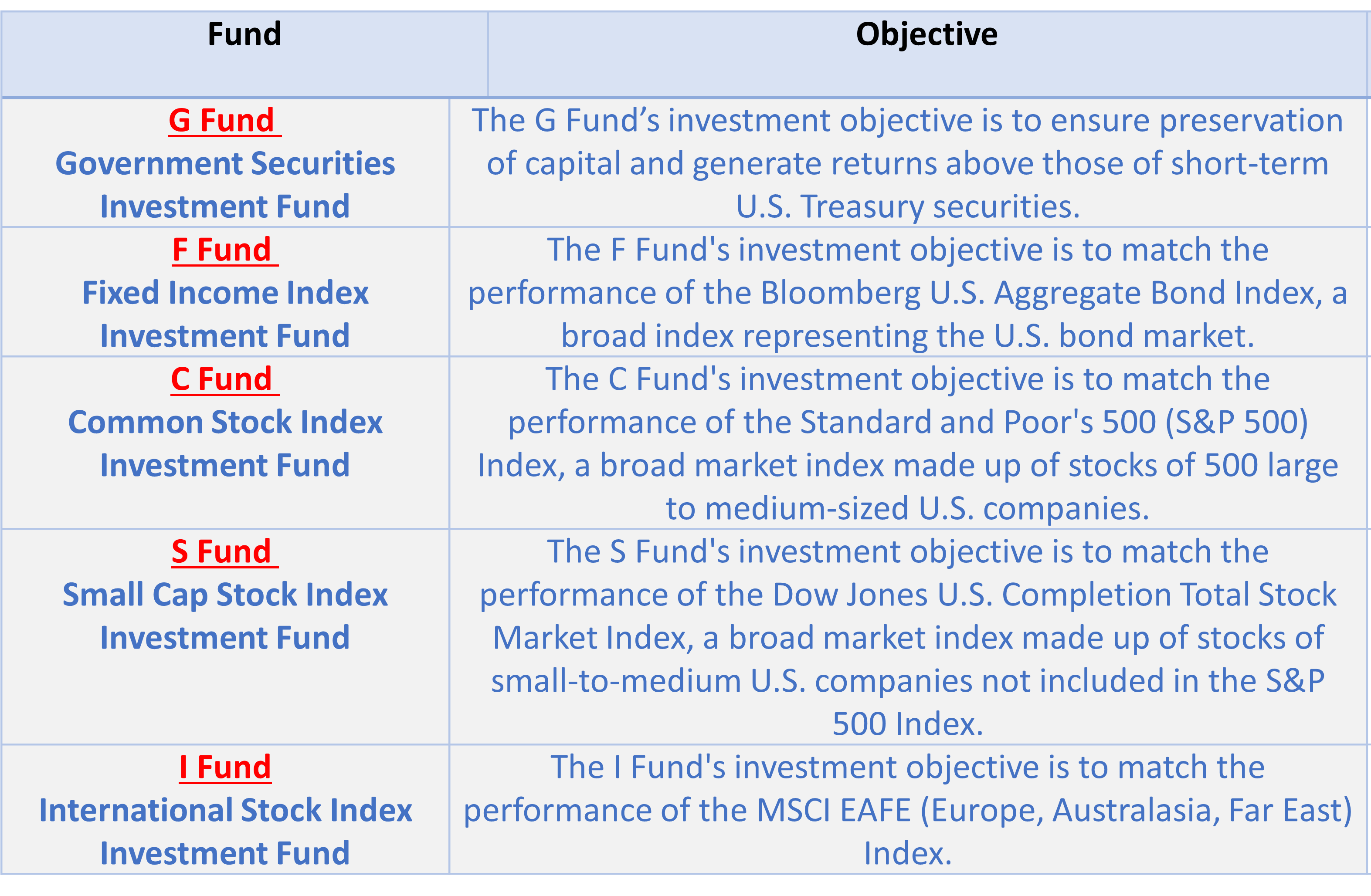 | Fund | Objective |
|---|---|
| G Fund Government Securities Investment Fund | The G Fund’s investment objective is to ensure preservation of capital and generate returns above those of short-term U.S. Treasury securities. |
| F Fund Fixed Income Index Investment Fund | The F Fund's investment objective is to match the performance of the Bloomberg U.S. Aggregate Bond Index, a broad index representing the U.S. bond market. |
| C Fund Common Stock Index Investment Fund | The C Fund's investment objective is to match the performance of the Standard and Poor's 500 (S&P 500) Index, a broad market index made up of stocks of 500 large to medium-sized U.S. companies. |
| S Fund Small Cap Stock Index Investment Fund | The S Fund's investment objective is to match the performance of the Dow Jones U.S. Completion Total Stock Market Index, a broad market index made up of stocks of small-to-medium U.S. companies not included in the S&P 500 Index. |
| I Fund International Stock Index Investment Fund | The I Fund's investment objective is to match the performance of the MSCI EAFE (Europe, Australasia, Far East) Index. |